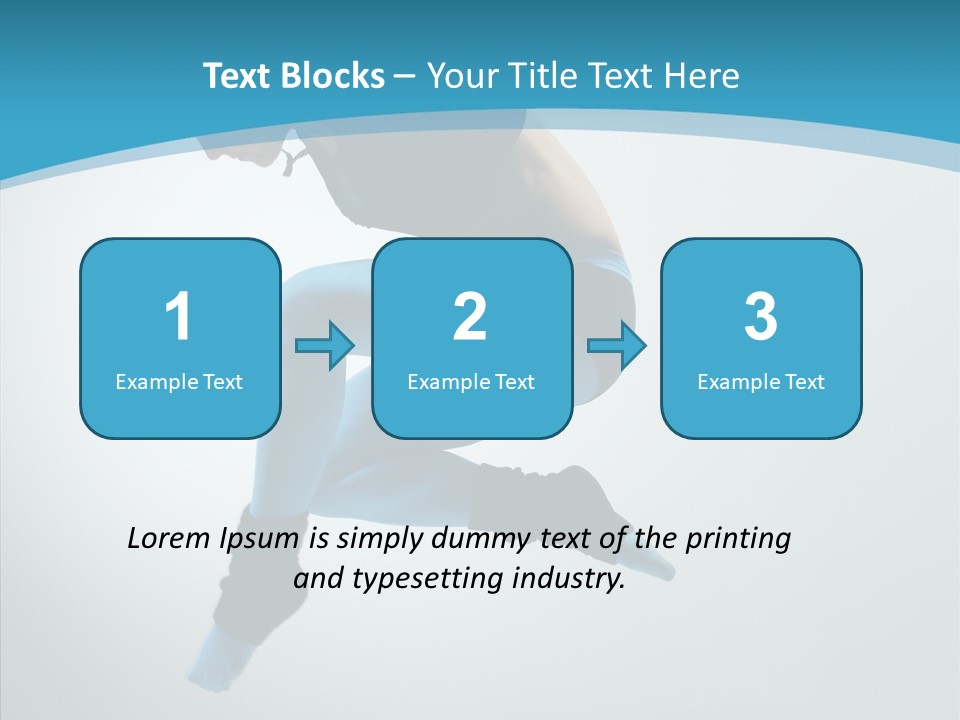 Text Blocks – Your Title Text Here

1
Example Text

2
Example Text

3
Example Text

Lorem Ipsum is simply dummy text of the printing and typesetting industry.